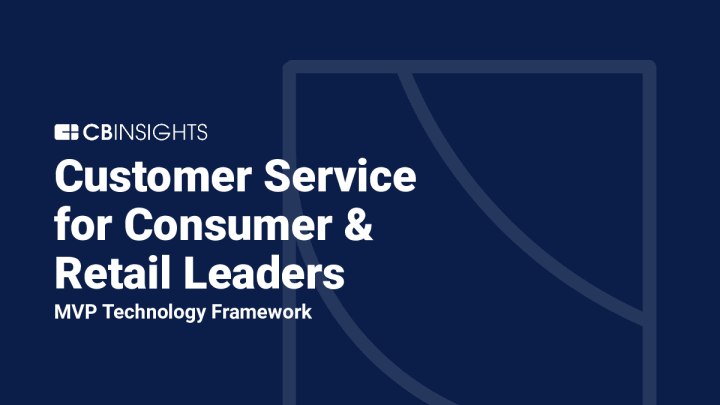 CBINSIGHTS

Customer Service for Consumer & Retail Leaders

MVP Technology Framework